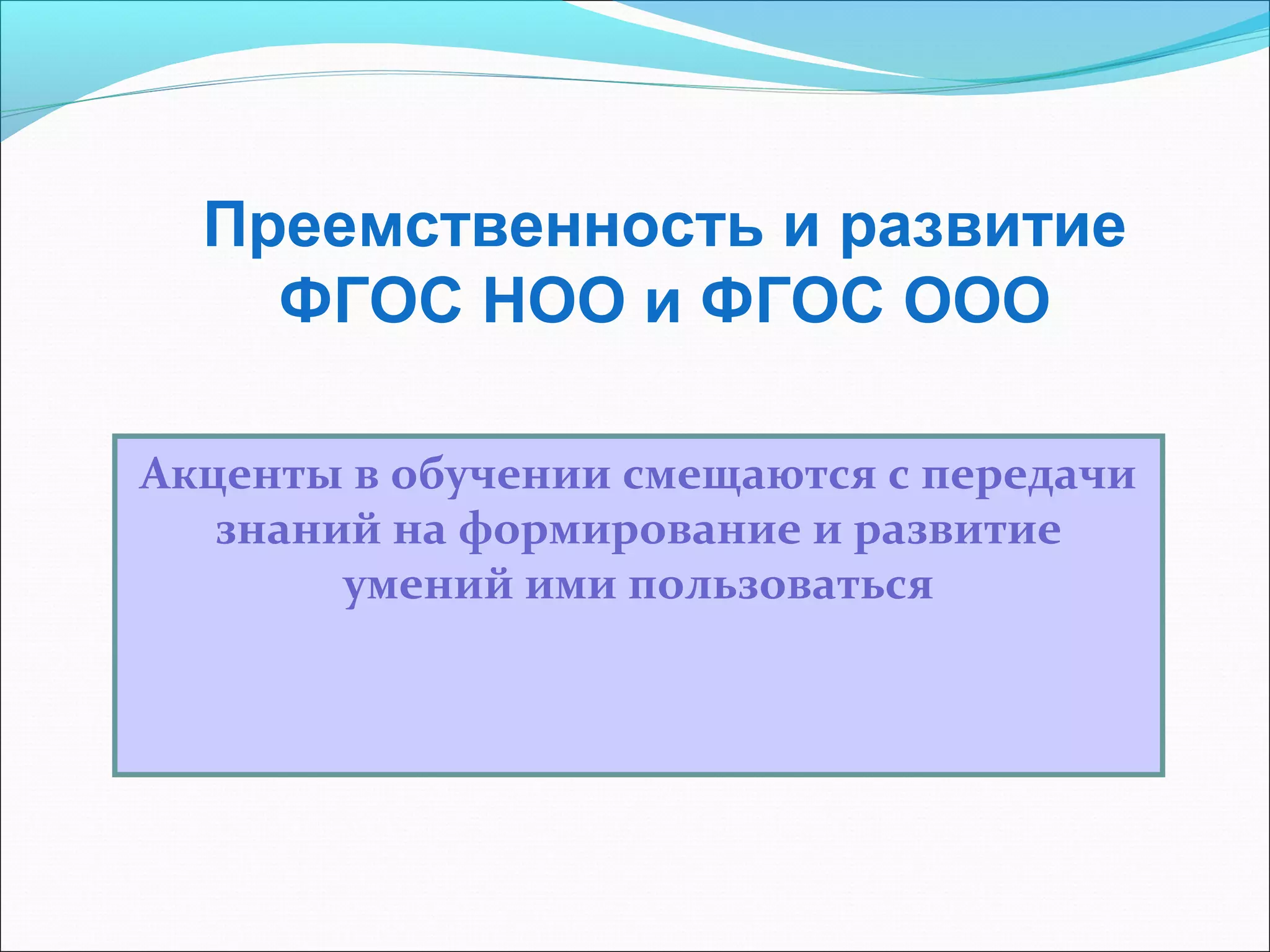 Преемственность и развитие ФГОС НОО и ФГОС ООО

Акценты в обучении смещаются с передачи знаний на формирование и развитие умений ими пользоваться